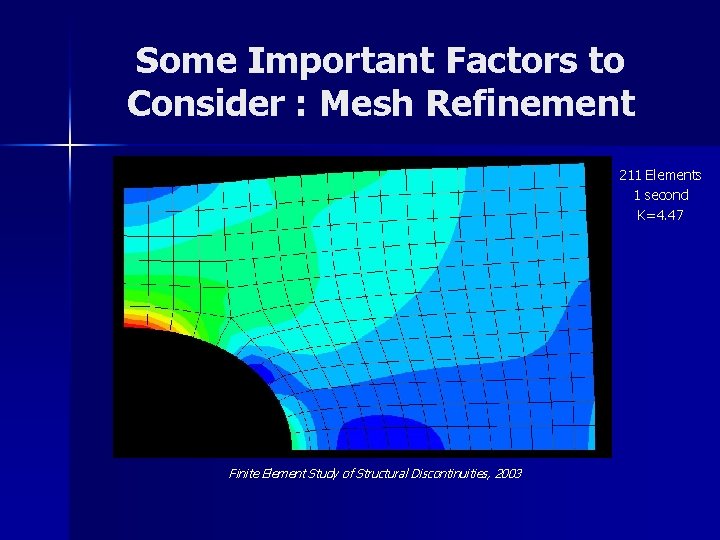 Some Important Factors to Consider : Mesh Refinement

211 Elements
1 second
K=4.47

Finite Element Study of Structural Discontinuities, 2003